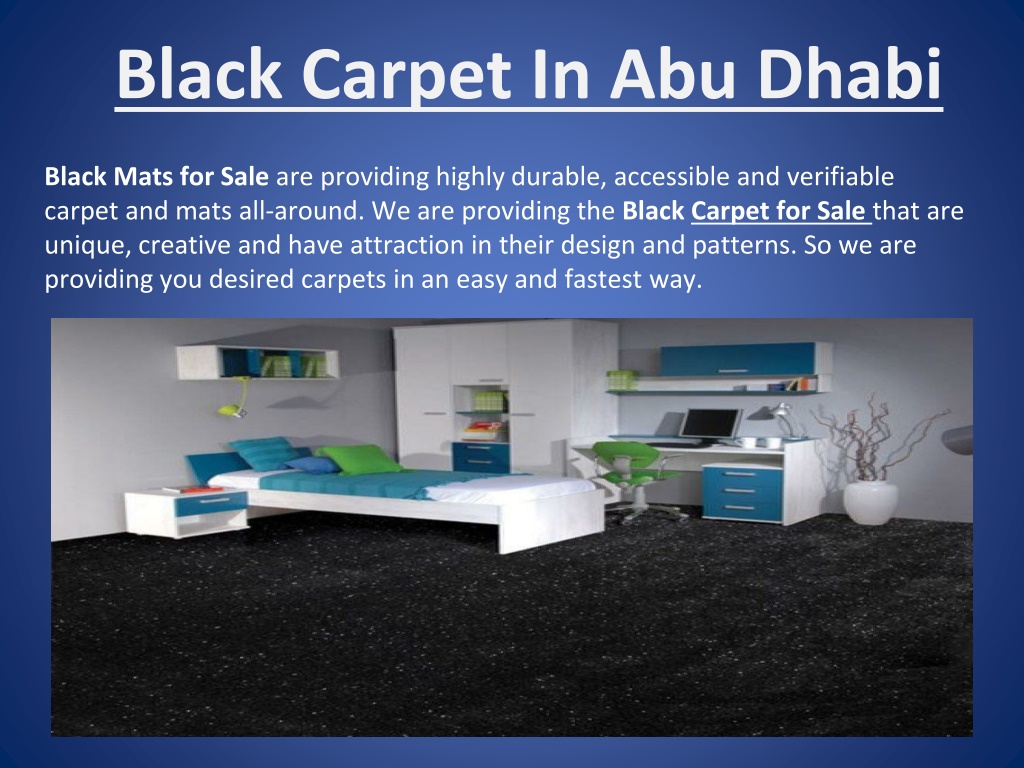 Black Carpet In Abu Dhabi

Black Mats for Sale are providing highly durable, accessible and verifiable carpet and mats all-around. We are providing the Black Carpet for Sale that are unique, creative and have attraction in their design and patterns. So we are providing you desired carpets in an easy and fastest way.